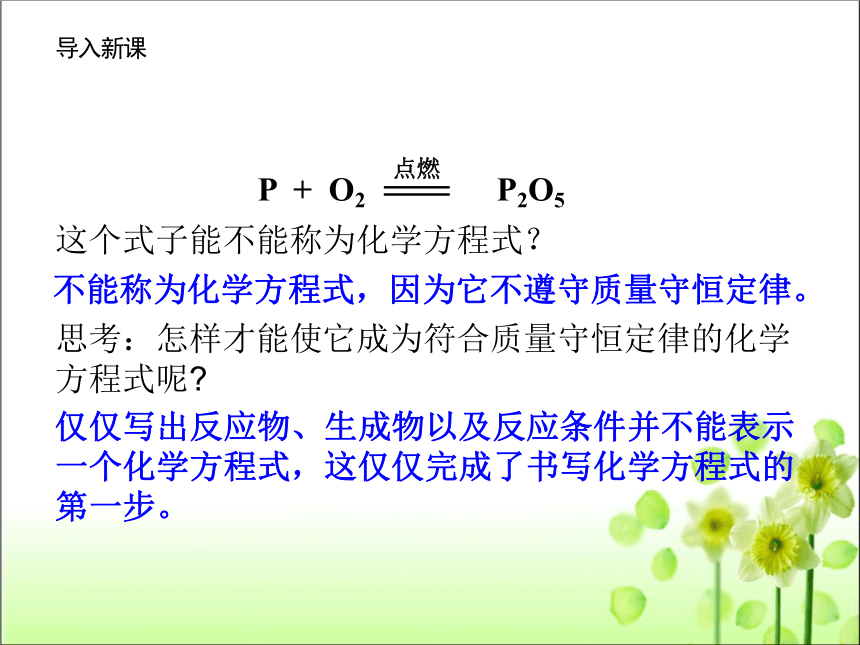 导入新课

$P + O_2 \xlongequal{点燃} P_2O_5$

这个式子能不能称为化学方程式？

不能称为化学方程式，因为它不遵守质量守恒定律。

思考：怎样才能使它成为符合质量守恒定律的化学方程式呢?

仅仅写出反应物、生成物以及反应条件并不能表示一个化学方程式，这仅仅完成了书写化学方程式的第一步。